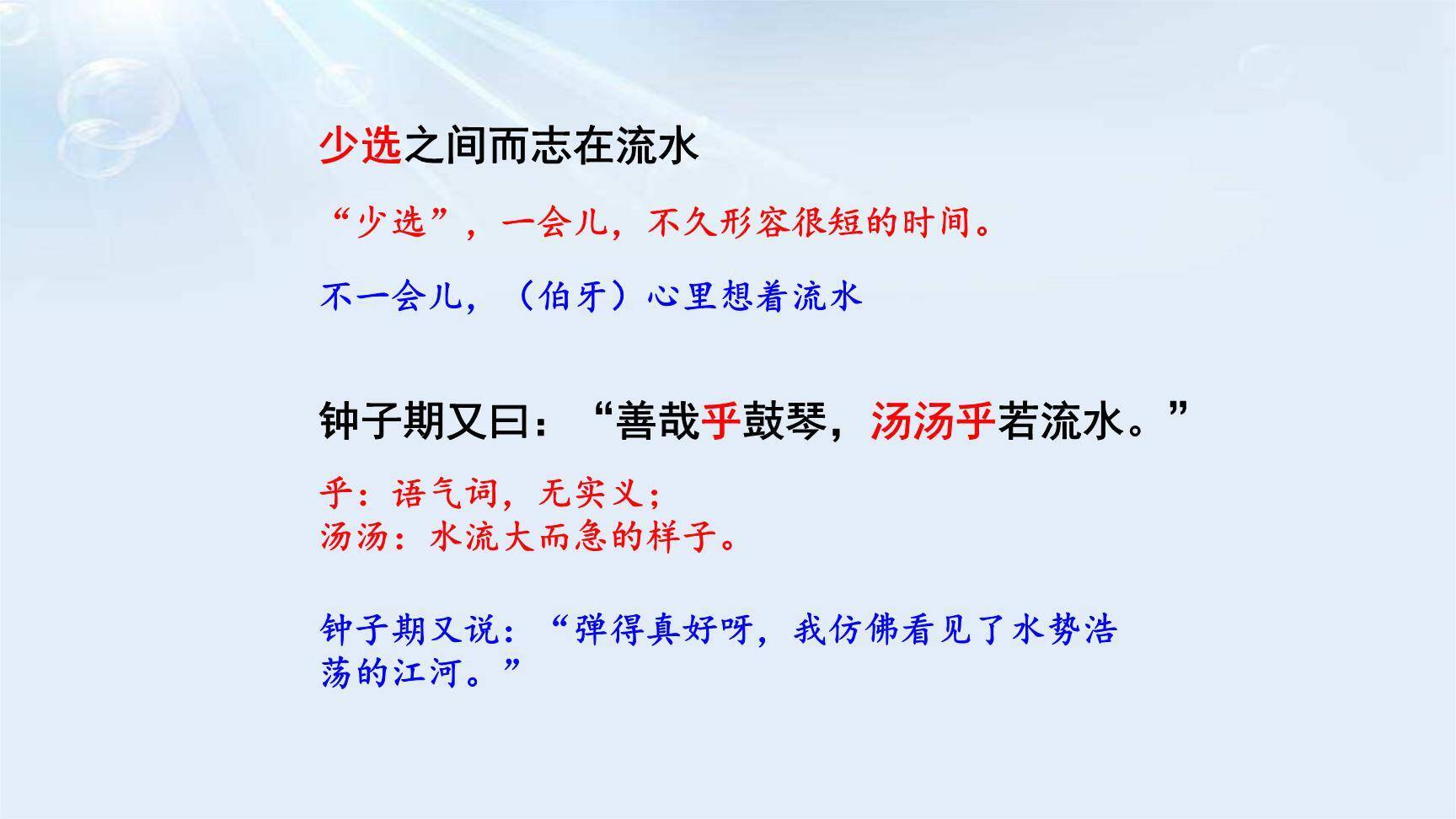 少选之间而志在流水

“少选”，一会儿，不久形容很短的时间。

不一会儿，（伯牙）心里想着流水

钟子期又曰：“善哉乎鼓琴，汤汤乎若流水。”

乎：语气词，无实义；
汤汤：水流大而急的样子。

钟子期又说：“弹得真好呀，我仿佛看见了水势浩荡的江河。”